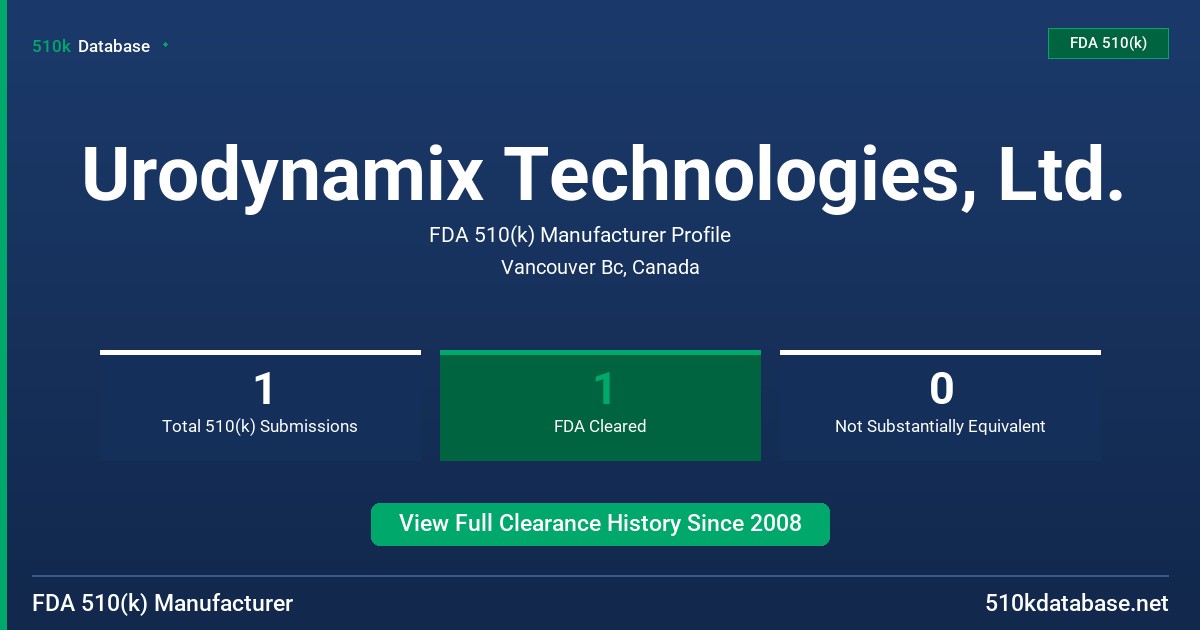 510k Database

FDA 510(k)

Urodynamix Technologies, Ltd.

FDA 510(k) Manufacturer Profile

Vancouver Bc, Canada

1
Total 510(k) Submissions

1
FDA Cleared

0
Not Substantially Equivalent

View Full Clearance History Since 2008

FDA 510(k) Manufacturer

510kdatabase.net